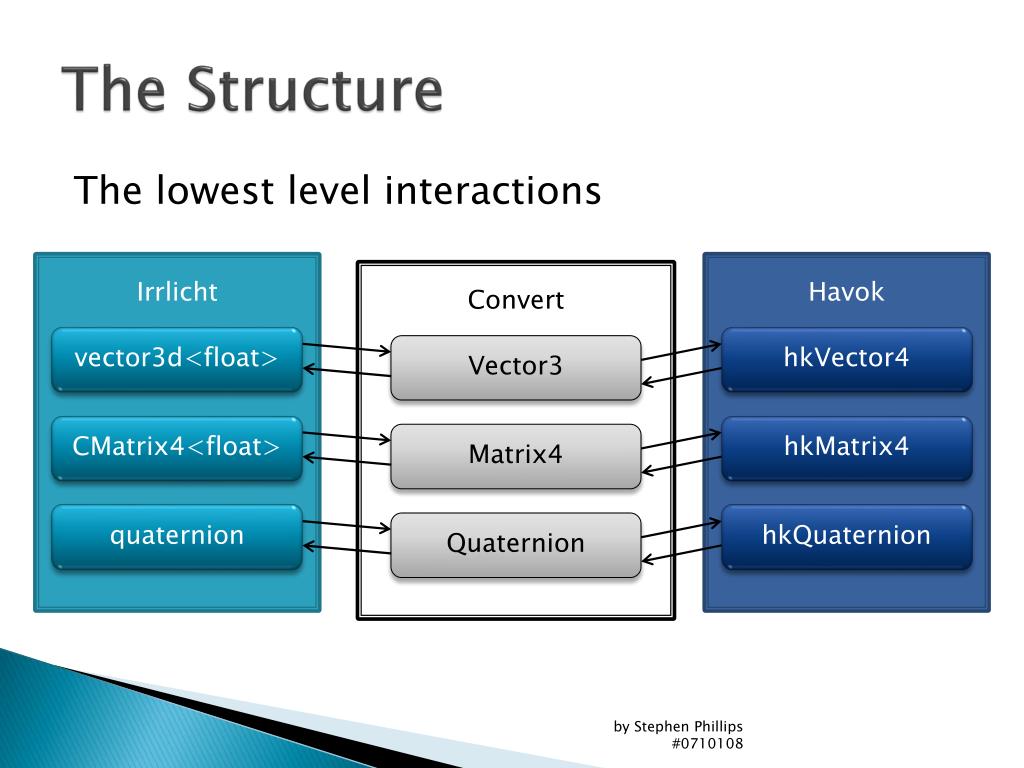 The Structure

The lowest level interactions

Irrlicht

vector3d<float>

CMatrix4<float>

quaternion

Convert

Vector3

Matrix4

Quaternion

Havok

hkVector4

hkMatrix4

hkQuaternion

by Stephen Phillips
#0710108